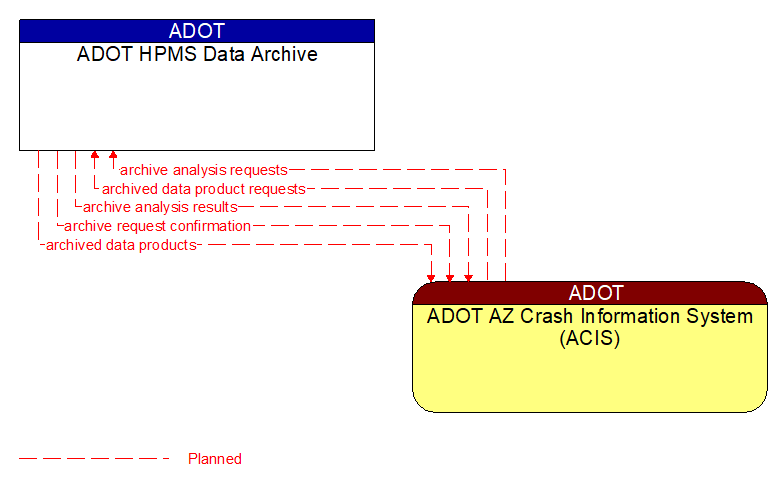 ADOT
ADOT HPMS Data Archive

archive analysis requests
archived data product requests
archive analysis results
archive request confirmation
archived data products

ADOT
ADOT AZ Crash Information System (ACIS)

Planned